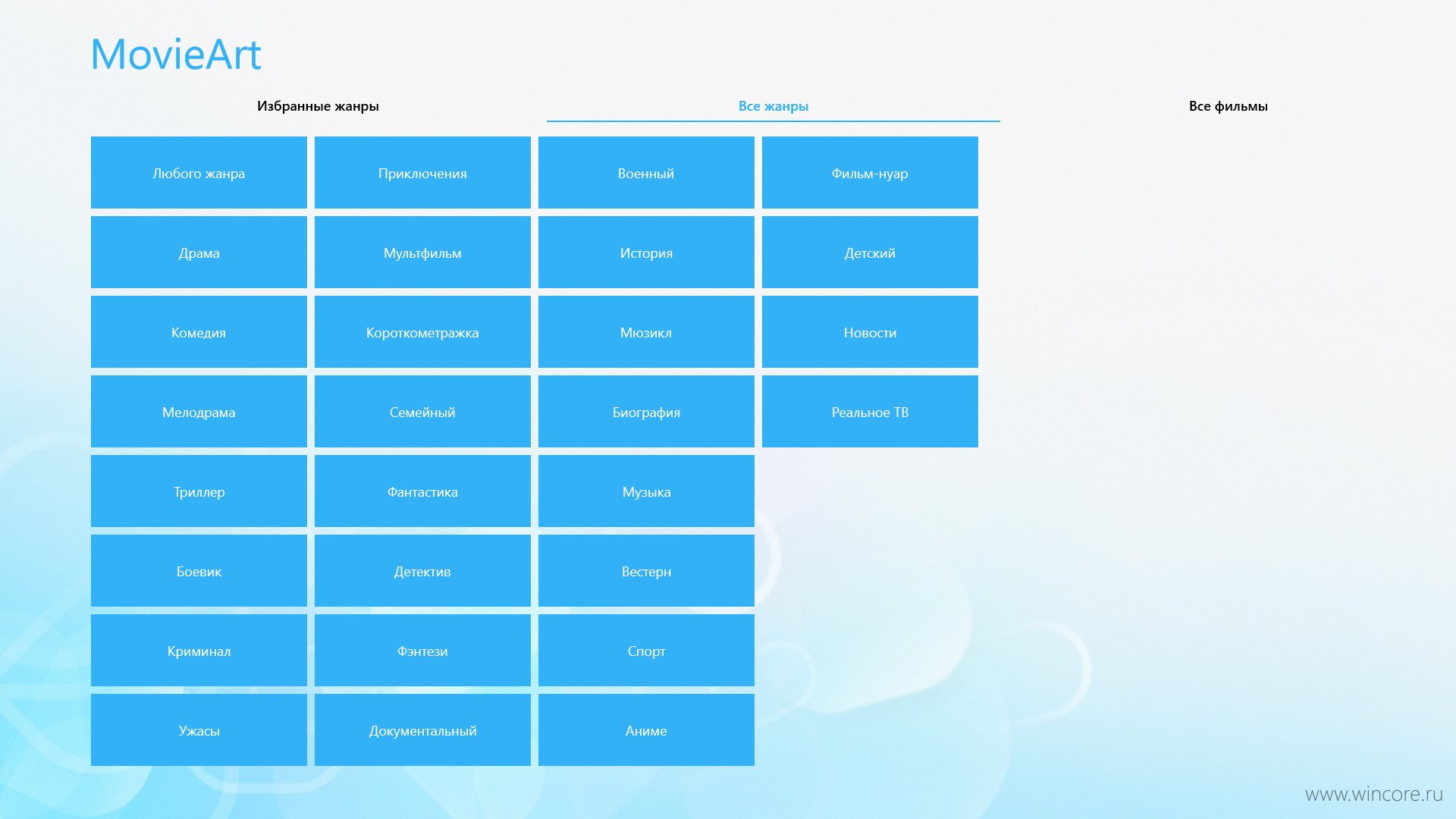 MovieArt

Избранные жанры

Все жанры

Все фильмы

Любого жанра

Драма

Комедия

Мелодрама

Триллер

Боевик

Криминал

Ужасы

Приключения

Мультфильм

Короткометражка

Семейный

Фантастика

Детектив

Фэнтези

Документальный

Военный

История

Мюзикл

Биография

Музыка

Вестерн

Спорт

Аниме

Фильм-нуар

Детский

Новости

Реальное ТВ

www.wincore.ru